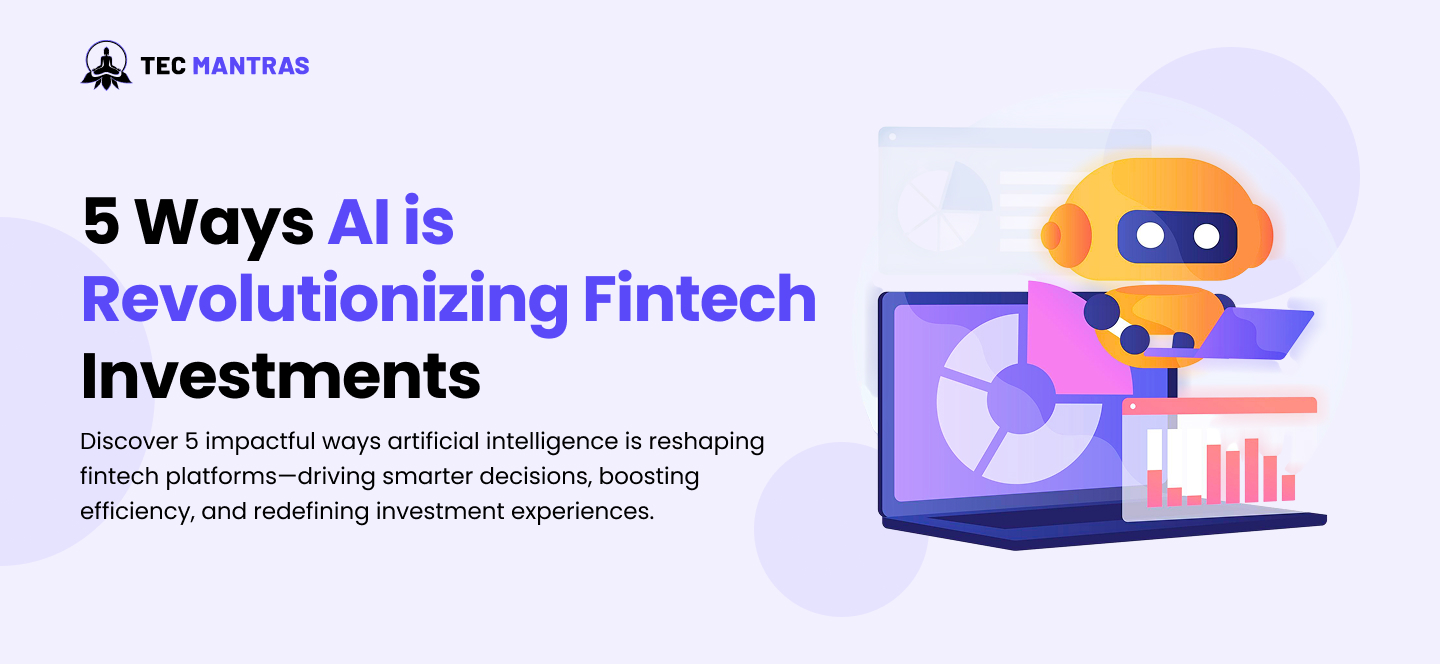 TEC MANTRAS

5 Ways AI is Revolutionizing Fintech Investments

Discover 5 impactful ways artificial intelligence is reshaping fintech platforms—driving smarter decisions, boosting efficiency, and redefining investment experiences.